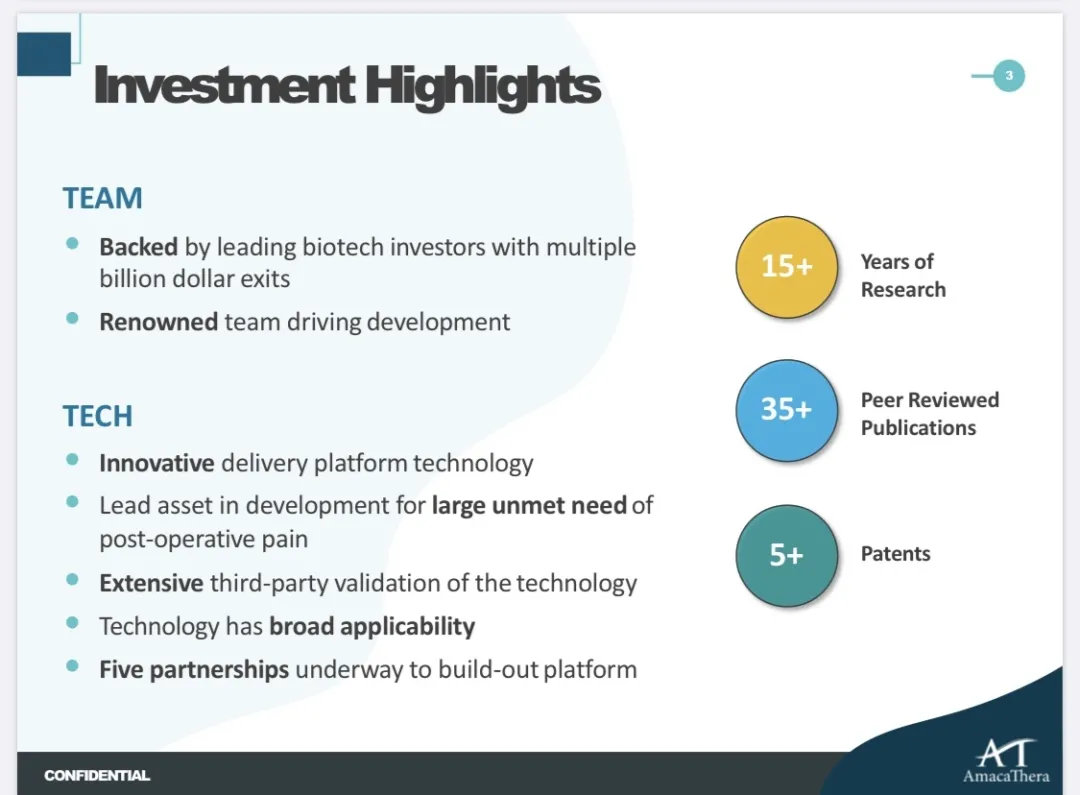 Investment Highlights

3

TEAM

- Backed by leading biotech investors with multiple billion dollar exits
- Renowned team driving development

TECH

- Innovative delivery platform technology
- Lead asset in development for large unmet need of post-operative pain
- Extensive third-party validation of the technology
- Technology has broad applicability
- Five partnerships underway to build-out platform

15+ Years of Research

35+ Peer Reviewed Publications

5+ Patents

CONFIDENTIAL

AT
AmacaThera